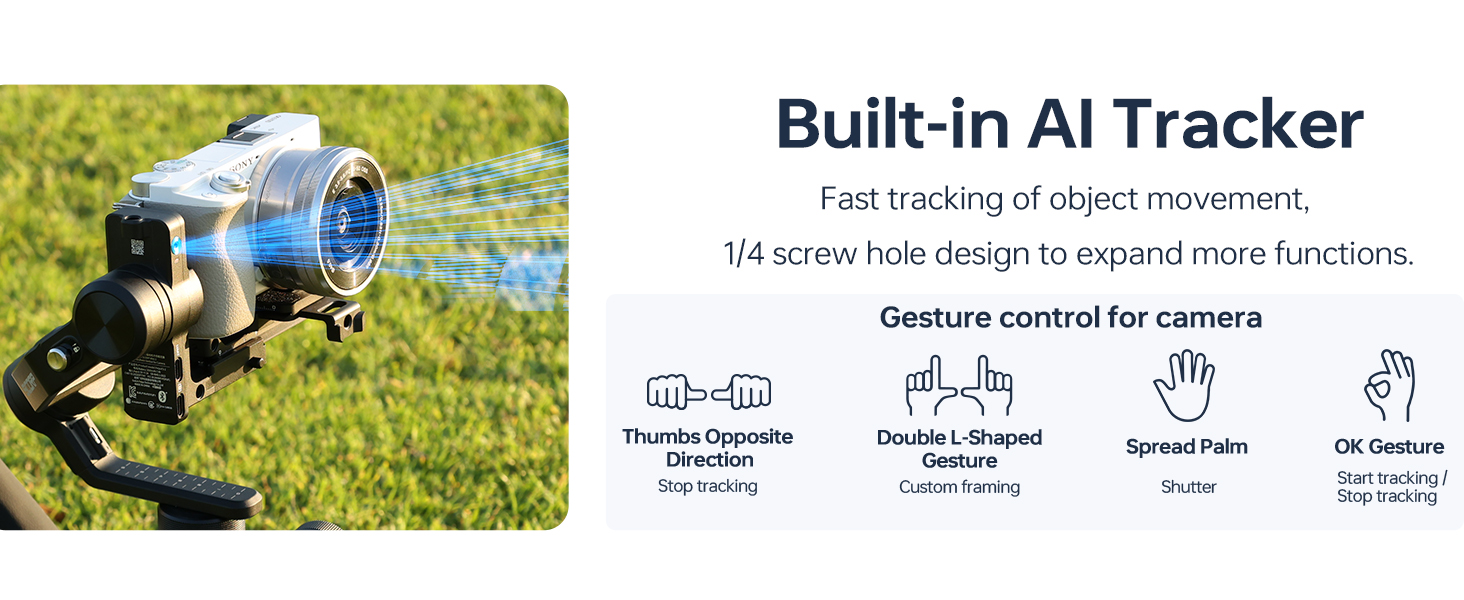 SONY

Built-in AI Tracker

Fast tracking of object movement,

1/4 screw hole design to expand more functions.

Gesture control for camera

Thumbs Opposite Direction
Stop tracking

Double L-Shaped Gesture
Custom framing

Spread Palm
Shutter

OK Gesture
Start tracking / Stop tracking